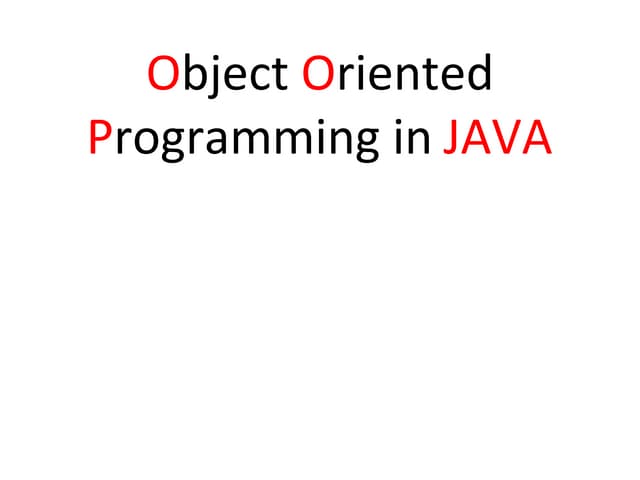 Object Oriented Programming in JAVA